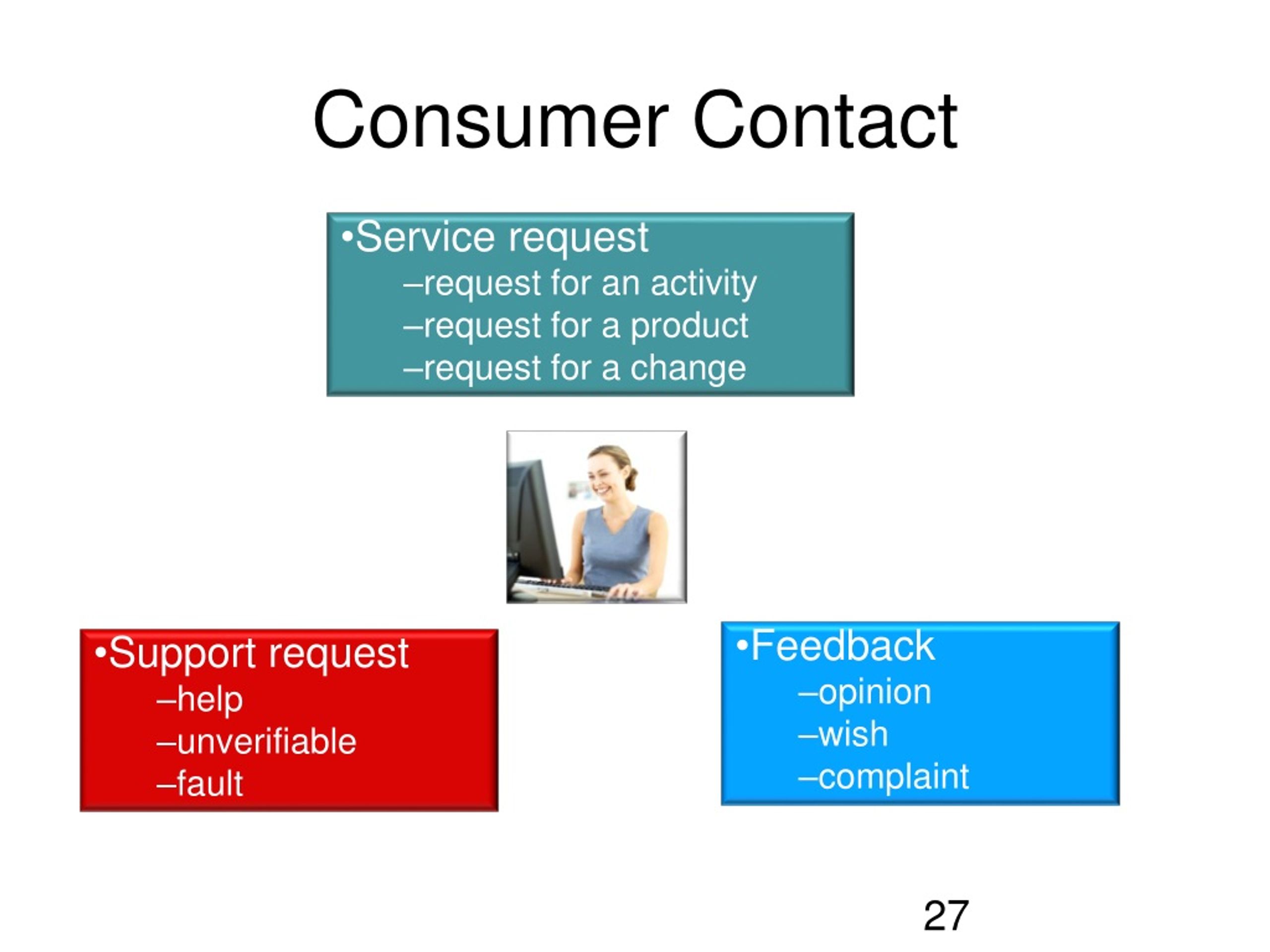 Consumer Contact

•Service request
–request for an activity
–request for a product
–request for a change

•Support request
–help
–unverifiable
–fault

•Feedback
–opinion
–wish
–complaint

27